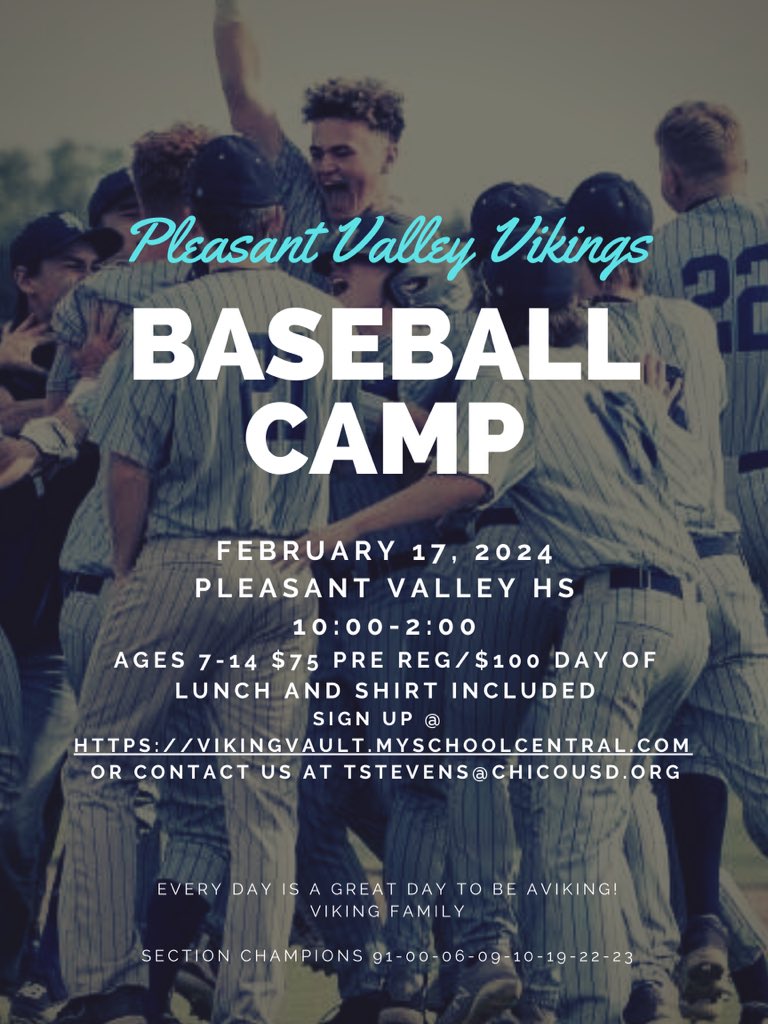 Pleasant Valley Vikings

BASEBALL CAMP

FEBRUARY 17, 2024
PLEASANT VALLEY HS
10:00-2:00
AGES 7-14 $75 PRE REG/$100 DAY OF
LUNCH AND SHIRT INCLUDED
SIGN UP @
HTTPS://VIKINGVAULT.MYSCHOOLCENTRAL.COM
OR CONTACT US AT TSTEVENS@CHICOUSD.ORG

EVERY DAY IS A GREAT DAY TO BE AVIKING!
VIKING FAMILY

SECTION CHAMPIONS 91-00-06-09-10-19-22-23